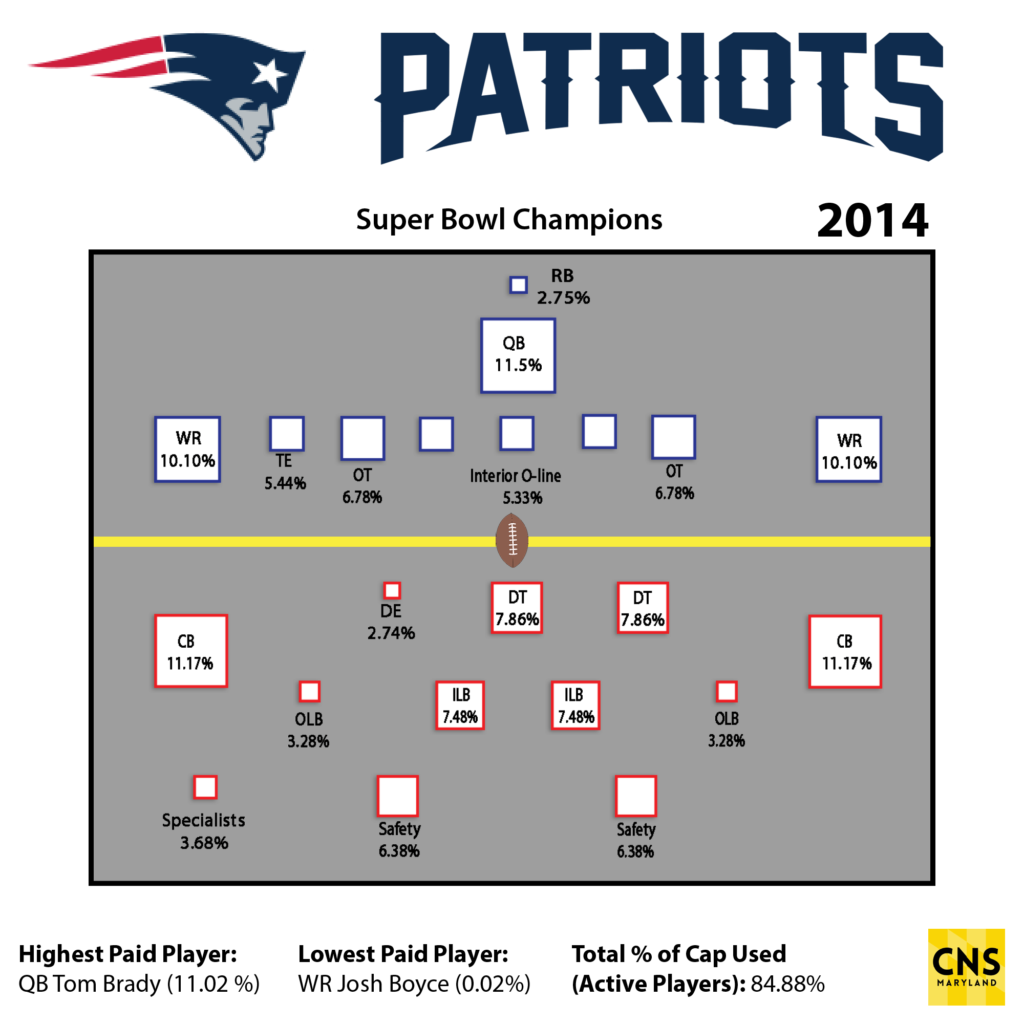 PATRIOTS

Super Bowl Champions

2014

RB
2.75%

QB
11.5%

WR
10.10%

TE
5.44%

OT
6.78%

Interior O-line
5.33%

OT
6.78%

WR
10.10%

DE
2.74%

DT
7.86%

DT
7.86%

CB
11.17%

CB
11.17%

OLB
3.28%

ILB
7.48%

ILB
7.48%

OLB
3.28%

Specialists
3.68%

Safety
6.38%

Safety
6.38%

Highest Paid Player:
QB Tom Brady (11.02 %)

Lowest Paid Player:
WR Josh Boyce (0.02%)

Total % of Cap Used
(Active Players): 84.88%

CNS
MARYLAND